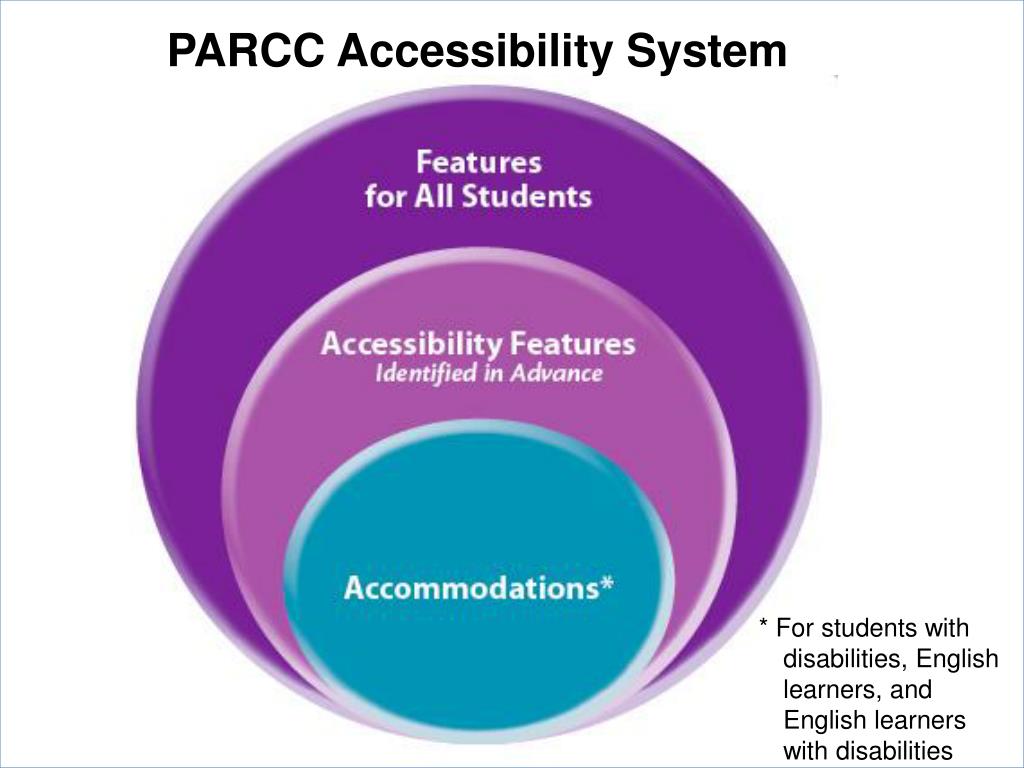 PARCC Accessibility System

Features for All Students

Accessibility Features
Identified in Advance

Accommodations*

* For students with disabilities, English learners, and English learners with disabilities